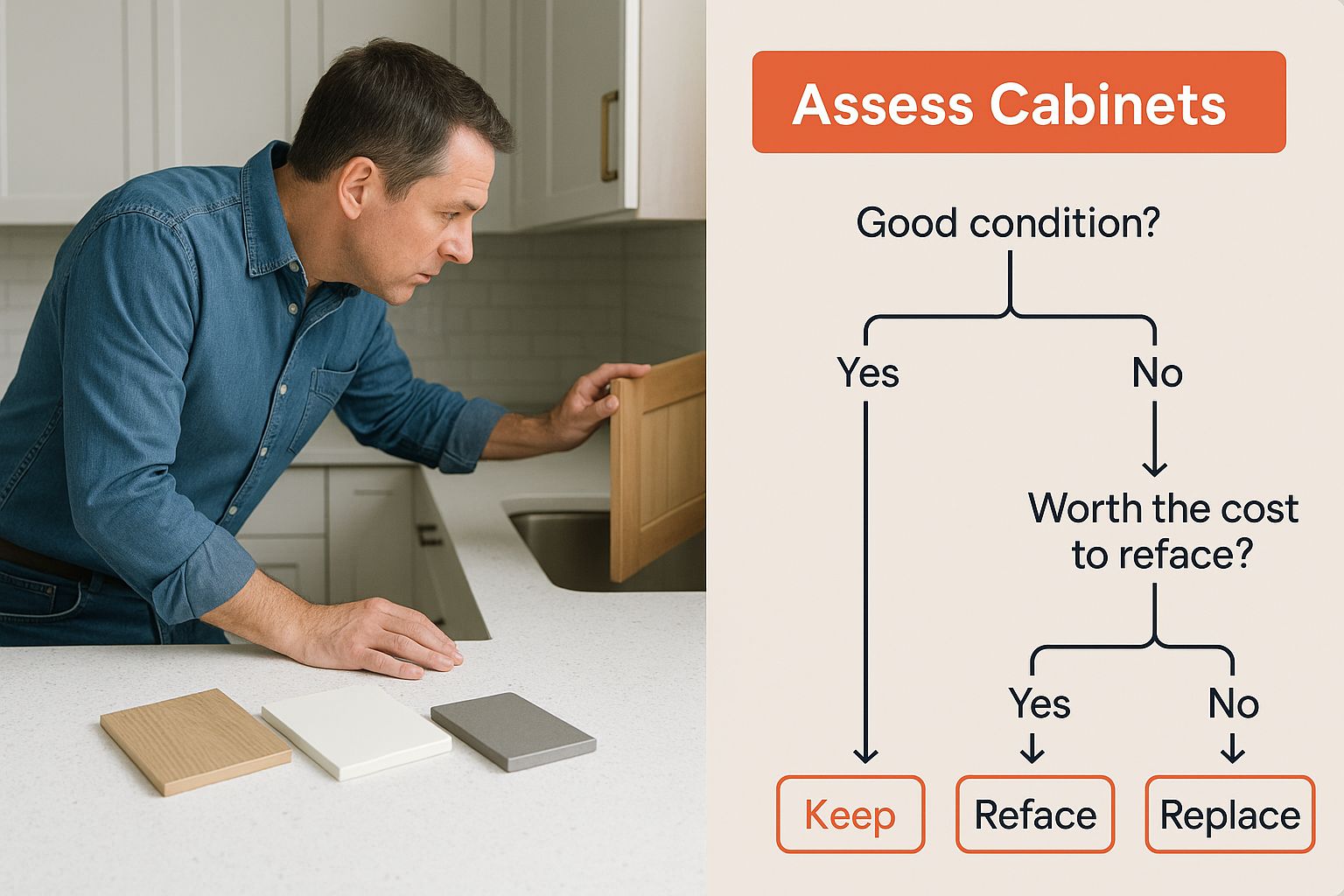 Assess Cabinets

Good condition?

Yes

No

Worth the cost to reface?

Yes

No

Keep

Reface

Replace